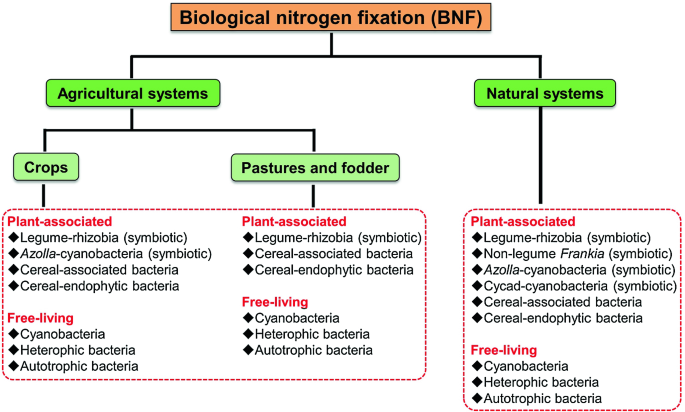 Biological nitrogen fixation (BNF)

Agricultural systems

Natural systems

Crops

Pastures and fodder

Plant-associated
◆Legume-rhizobia (symbiotic)
◆Azolla-cyanobacteria (symbiotic)
◆Cereal-associated bacteria
◆Cereal-endophytic bacteria

Free-living
◆Cyanobacteria
◆Heterophic bacteria
◆Autotrophic bacteria

Plant-associated
◆Legume-rhizobia (symbiotic)
◆Cereal-associated bacteria
◆Cereal-endophytic bacteria

Free-living
◆Cyanobacteria
◆Heterophic bacteria
◆Autotrophic bacteria

Plant-associated
◆Legume-rhizobia (symbiotic)
◆Non-legume Frankia (symbiotic)
◆Azolla-cyanobacteria (symbiotic)
◆Cycad-cyanobacteria (symbiotic)
◆Cereal-associated bacteria
◆Cereal-endophytic bacteria

Free-living
◆Cyanobacteria
◆Heterophic bacteria
◆Autotrophic bacteria